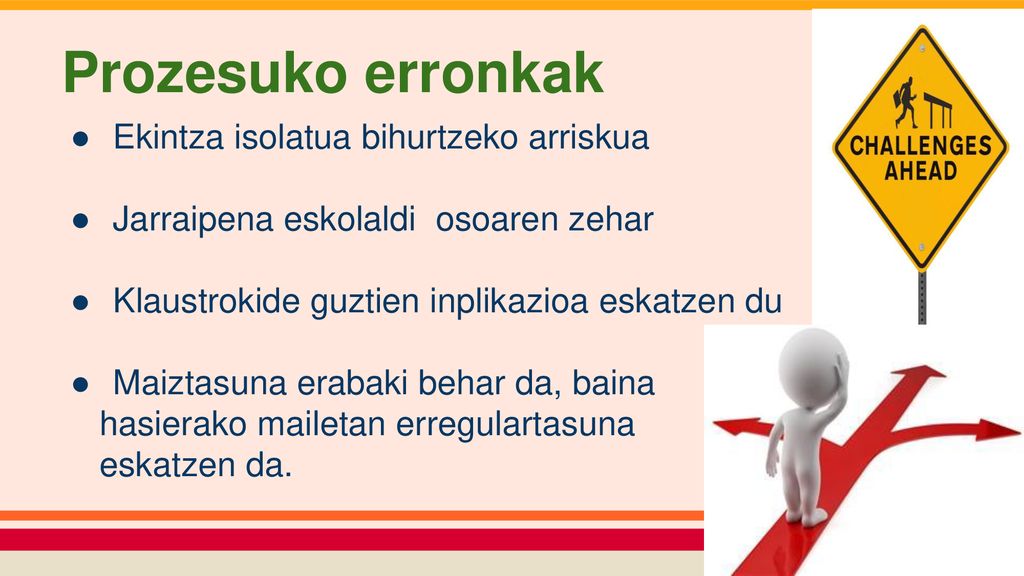 Prozesuko erronkak

● Ekintza isolatua bihurtzeko arriskua

● Jarraipena eskolaldi osoaren zehar

● Klaustrokide guztien inplikazioa eskatzen du

● Maiztasuna erabaki behar da, baina hasierako mailetan erregulartasuna eskatzen da.

CHALLENGES AHEAD